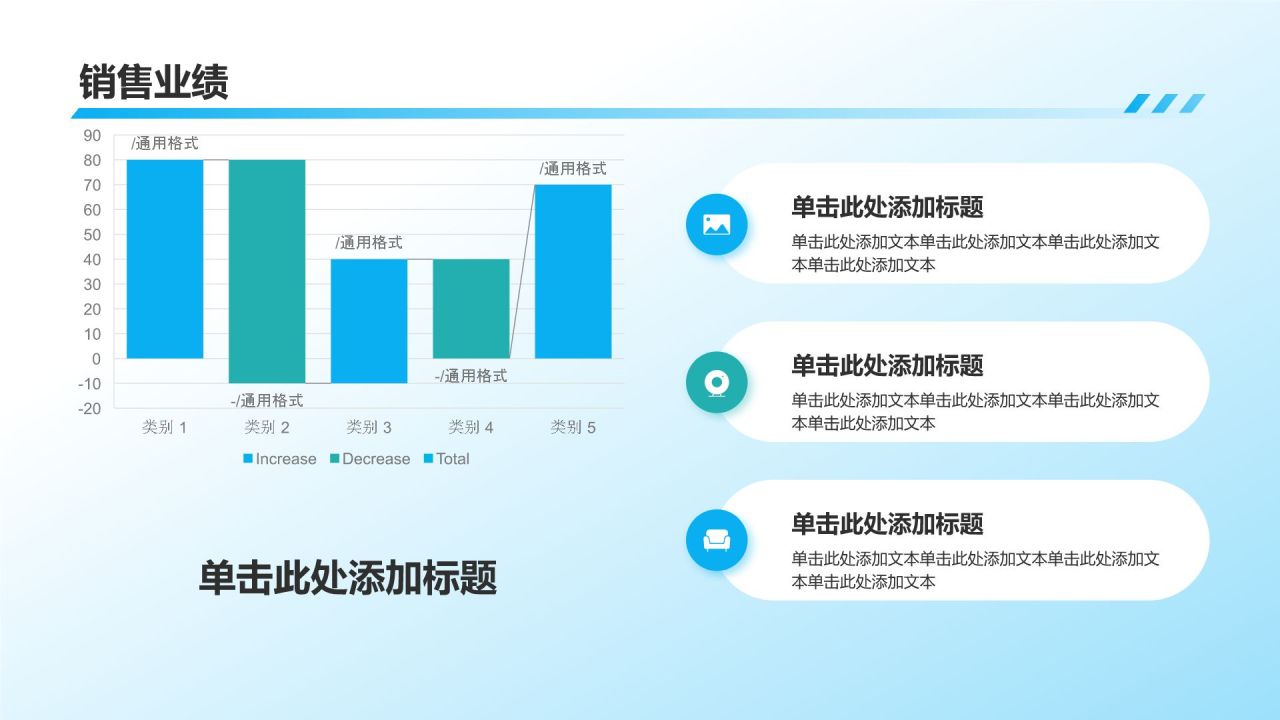 销售业绩

90
80
70
60
50
40
30
20
10
0
-10
-20

/通用格式
-/通用格式
/通用格式
-/通用格式
/通用格式

类别 1
类别 2
类别 3
类别 4
类别 5

Increase Decrease Total

单击此处添加标题

单击此处添加标题
单击此处添加文本单击此处添加文本单击此处添加文本单击此处添加文本

单击此处添加标题
单击此处添加文本单击此处添加文本单击此处添加文本单击此处添加文本

单击此处添加标题
单击此处添加文本单击此处添加文本单击此处添加文本单击此处添加文本